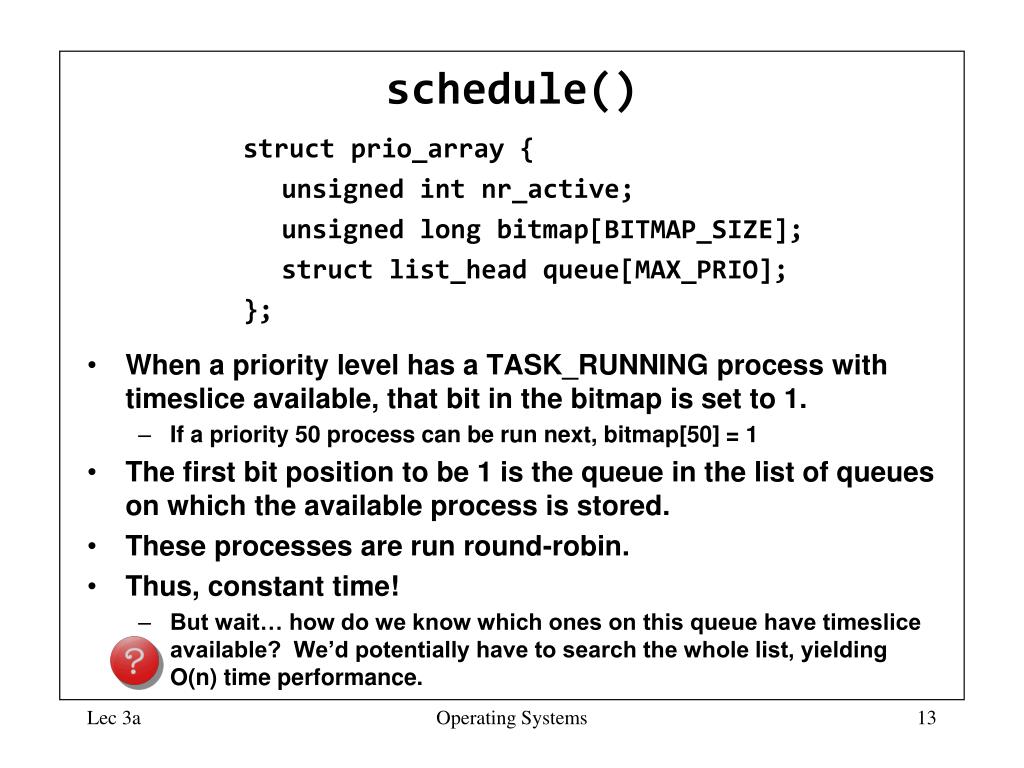 schedule()

struct prio_array {
unsigned int nr_active;
unsigned long bitmap[BITMAP_SIZE];
struct list_head queue[MAX_PRIO];
};

• When a priority level has a TASK_RUNNING process with timeslice available, that bit in the bitmap is set to 1.
– If a priority 50 process can be run next, bitmap[50] = 1
• The first bit position to be 1 is the queue in the list of queues on which the available process is stored.
• These processes are run round-robin.
• Thus, constant time!
– But wait… how do we know which ones on this queue have timeslice available? We'd potentially have to search the whole list, yielding O(n) time performance.

?

Lec 3a Operating Systems 13